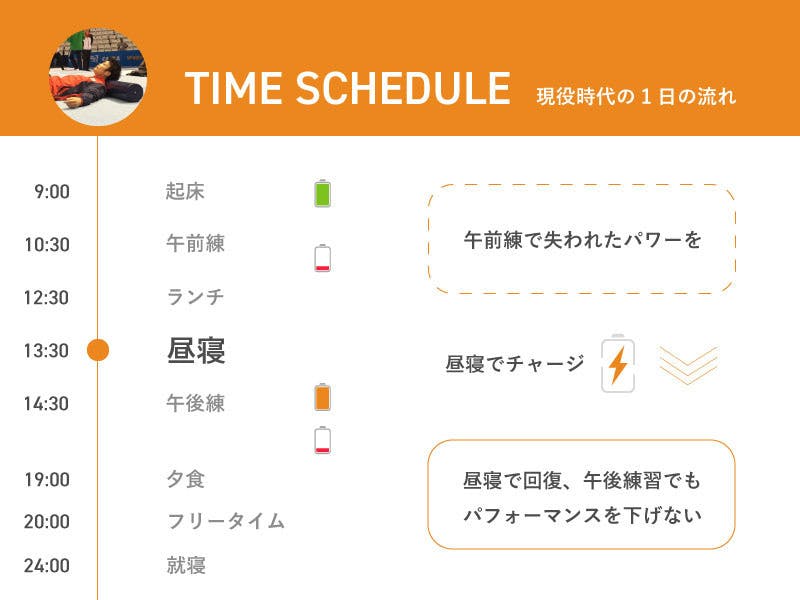 TIME SCHEDULE 現役時代の１日の流れ

9:00 起床
10:30 午前練
12:30 ランチ
13:30 昼寝
14:30 午後練
19:00 夕食
20:00 フリータイム
24:00 就寝

午前練で失われたパワーを

昼寝でチャージ

昼寝で回復、午後練習でもパフォーマンスを下げない